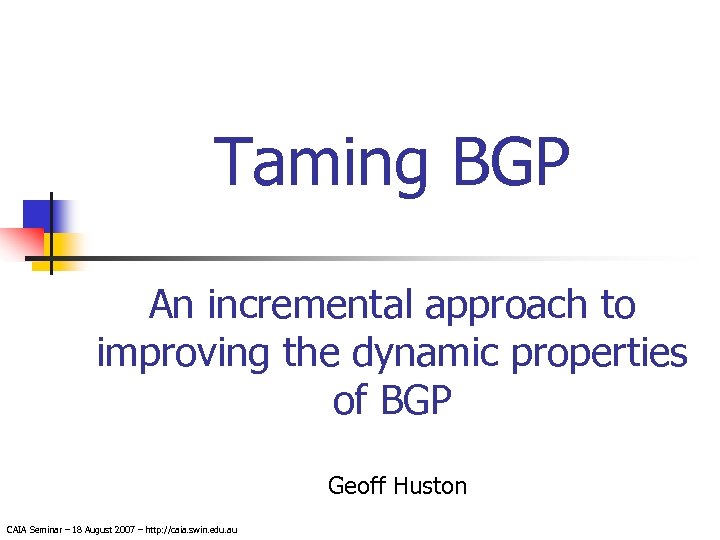 Taming BGP

An incremental approach to improving the dynamic properties of BGP

Geoff Huston

CAIA Seminar – 18 August 2007 – http://caia.swin.edu.au